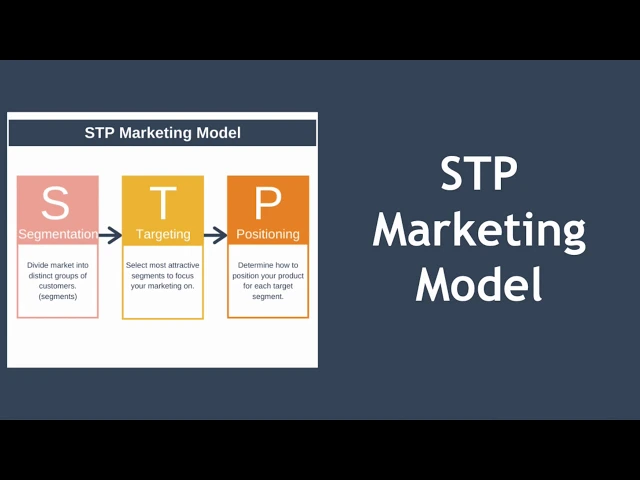 STP Marketing Model

S
Segmentation

Divide market into distinct groups of customers. (segments)

T
Targeting

Select most attractive segments to focus your marketing on.

P
Positioning

Determine how to position your product for each target segment.

STP Marketing Model